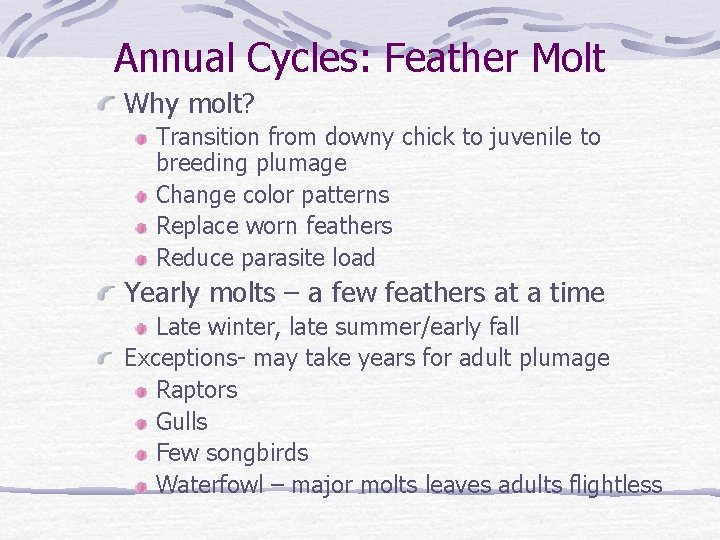 Annual Cycles: Feather Molt

Why molt?

Transition from downy chick to juvenile to breeding plumage

Change color patterns

Replace worn feathers

Reduce parasite load

Yearly molts – a few feathers at a time

Late winter, late summer/early fall

Exceptions- may take years for adult plumage

Raptors

Gulls

Few songbirds

Waterfowl – major molts leaves adults flightless